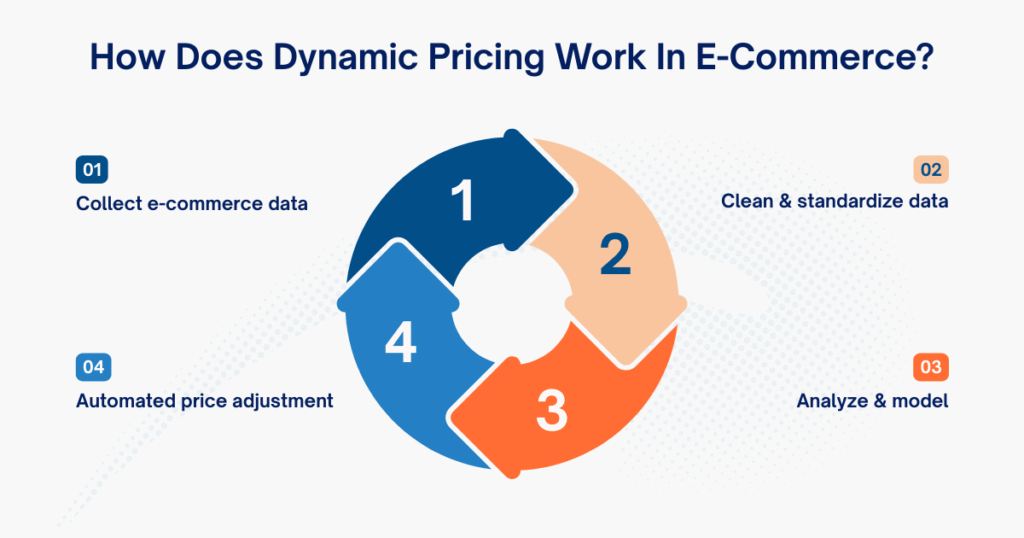 How Does Dynamic Pricing Work In E-Commerce?

01
Collect e-commerce data

02
Clean & standardize data

1

2

4

3

04
Automated price adjustment

03
Analyze & model